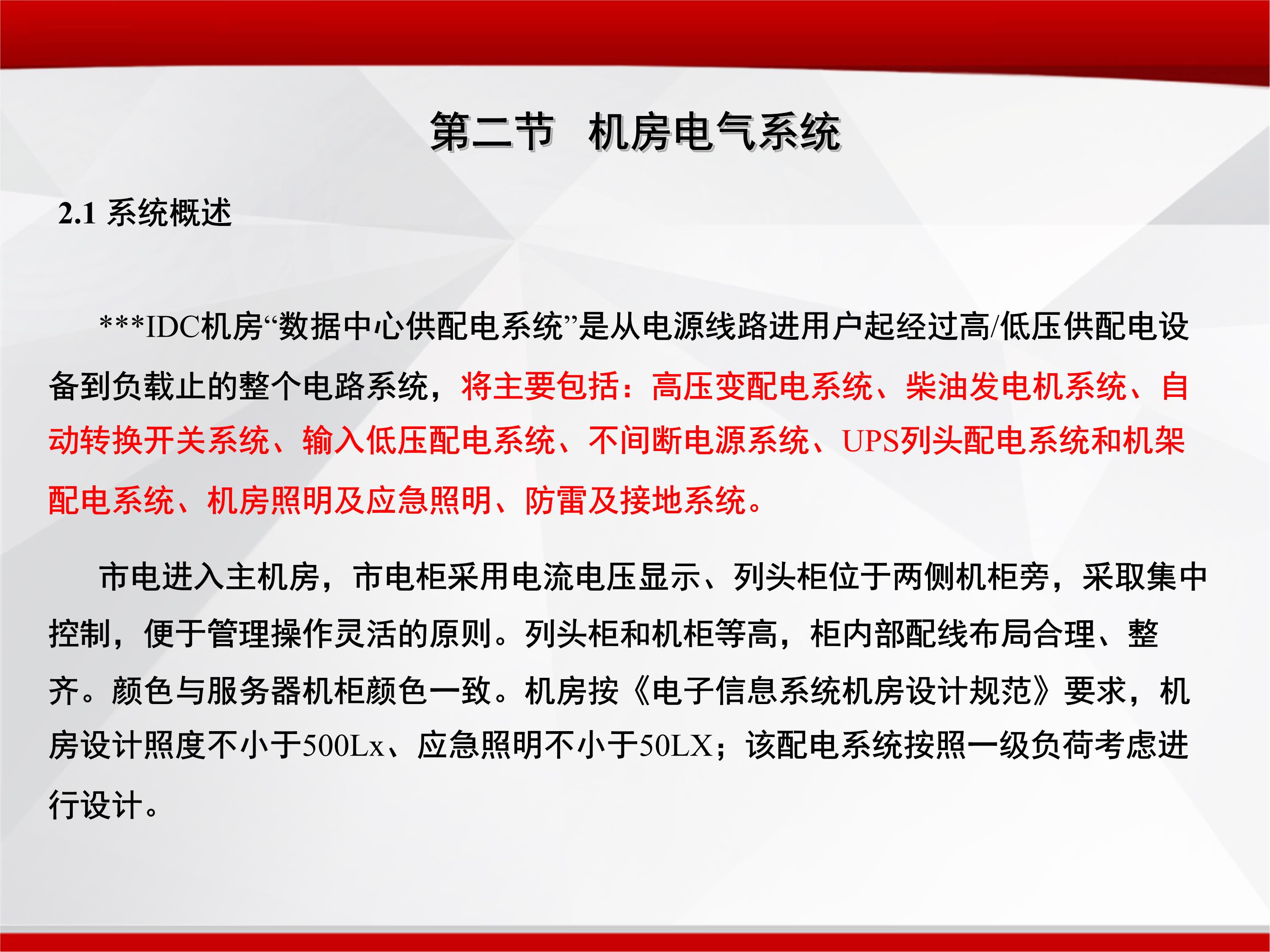 第二节　机房电气系统

2.1 系统概述

***IDC机房“数据中心供配电系统”是从电源线路进用户起经过高/低压供配电设备到负载止的整个电路系统，将主要包括：高压变配电系统、柴油发电机系统、自动转换开关系统、输入低压配电系统、不间断电源系统、UPS列头配电系统和机架配电系统、机房照明及应急照明、防雷及接地系统。

市电进入主机房，市电柜采用电流电压显示、列头柜位于两侧机柜旁，采取集中控制，便于管理操作灵活的原则。列头柜和机柜等高，柜内部配线布局合理、整齐。颜色与服务器机柜颜色一致。机房按《电子信息系统机房设计规范》要求，机房设计照度不小于500Lx、应急照明不小于50LX；该配电系统按照一级负荷考虑进行设计。